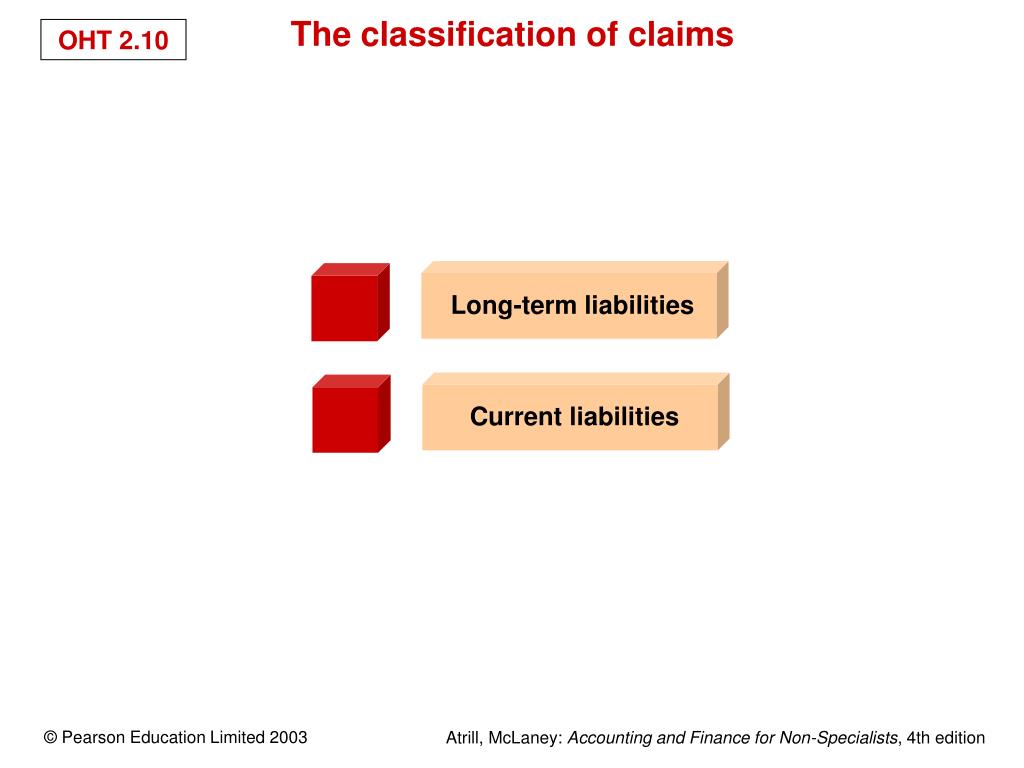 OHT 2.10

The classification of claims

Long-term liabilities

Current liabilities

© Pearson Education Limited 2003

Atrill, McLaney: Accounting and Finance for Non-Specialists, 4th edition